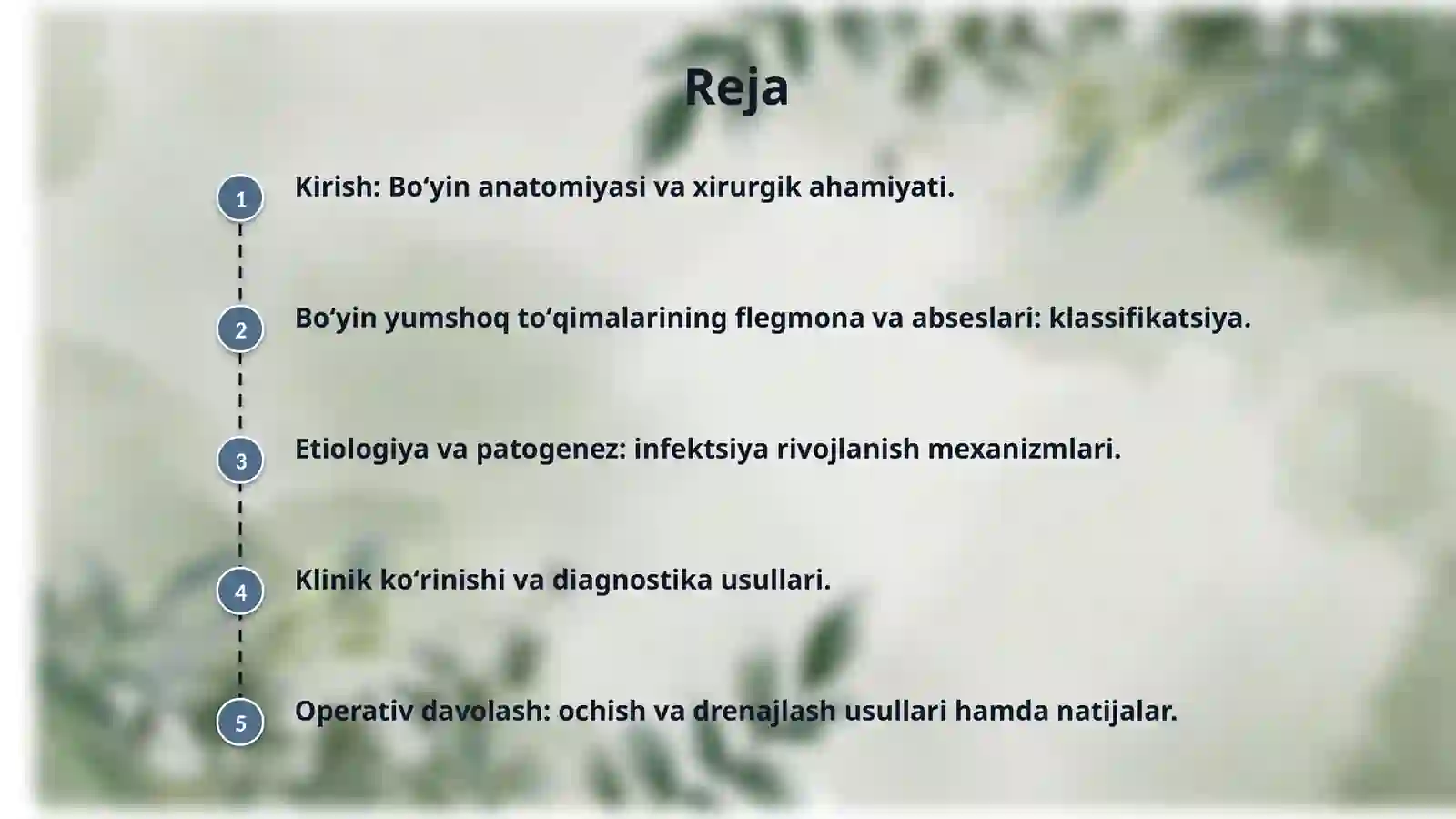 Reja

1 Kirish: Bo‘yin anatomiyasi va xirurgik ahamiyati.

2 Bo‘yin yumshoq to‘qimalarining flegmona va abseslari: klassifikatsiya.

3 Etiologiya va patogenez: infektsiya rivojlanish mexanizmlari.

4 Klinik ko‘rinishi va diagnostika usullari.

5 Operativ davolash: ochish va drenajlash usullari hamda natijalar.